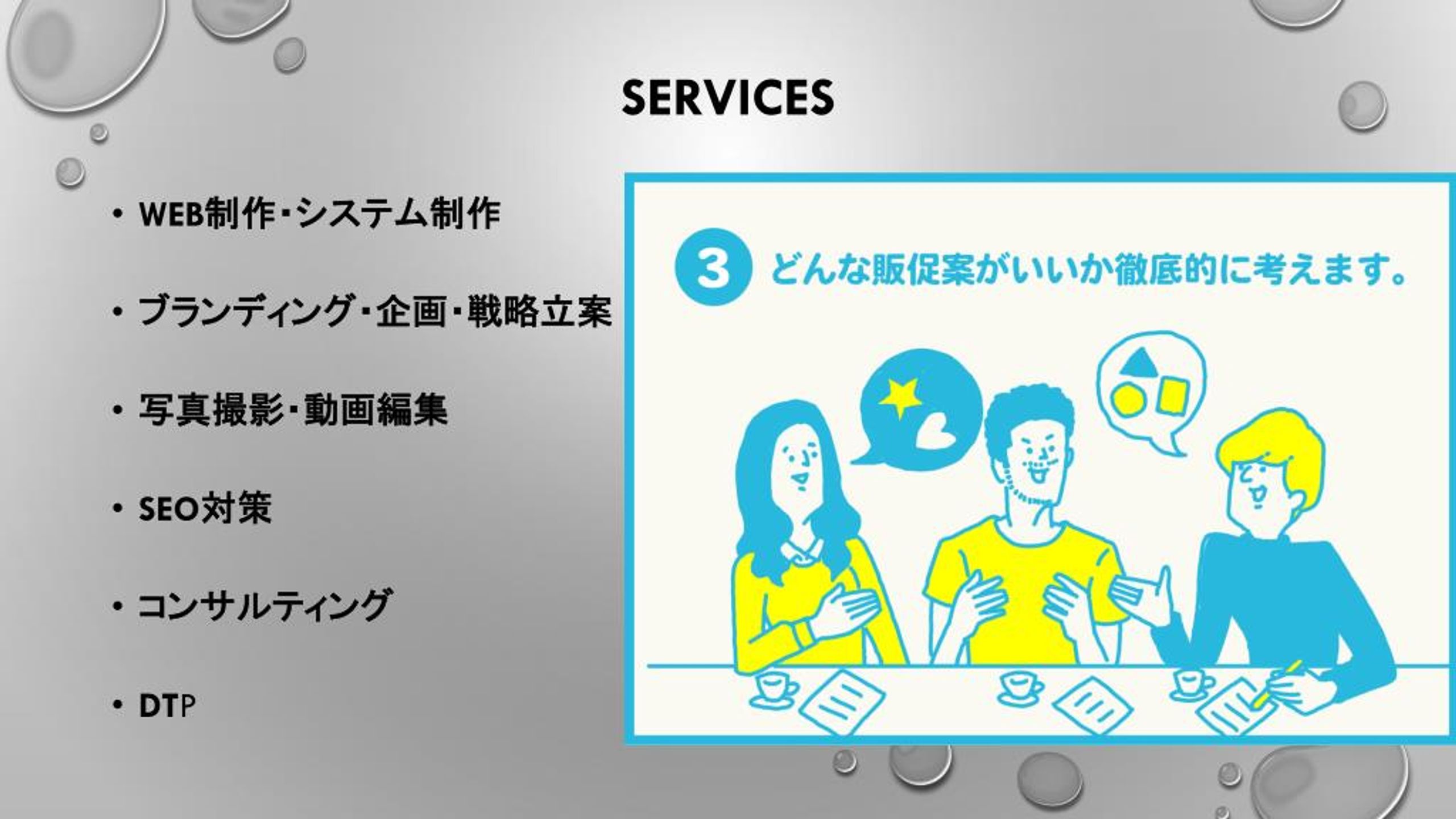 SERVICES

• WEB制作・システム制作

• ブランディング・企画・戦略立案

• 写真撮影・動画編集

• SEO対策

• コンサルティング

• DTP

3 どんな販促案がいいか徹底的に考えます。